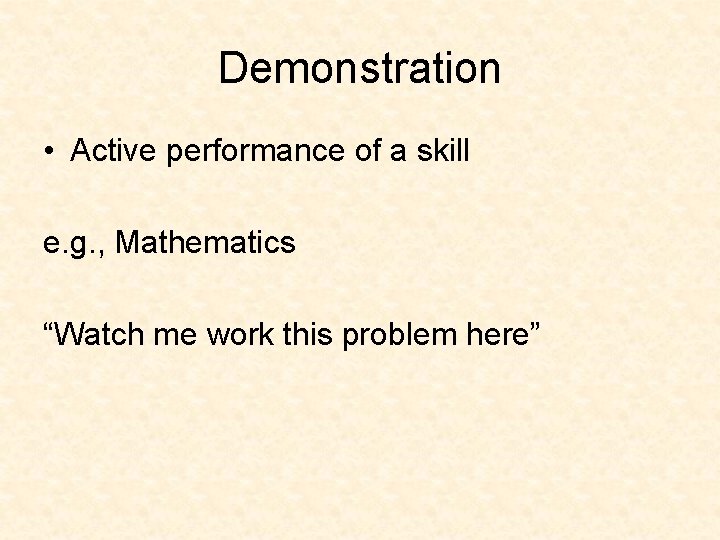 Demonstration

• Active performance of a skill

e.g., Mathematics

“Watch me work this problem here”